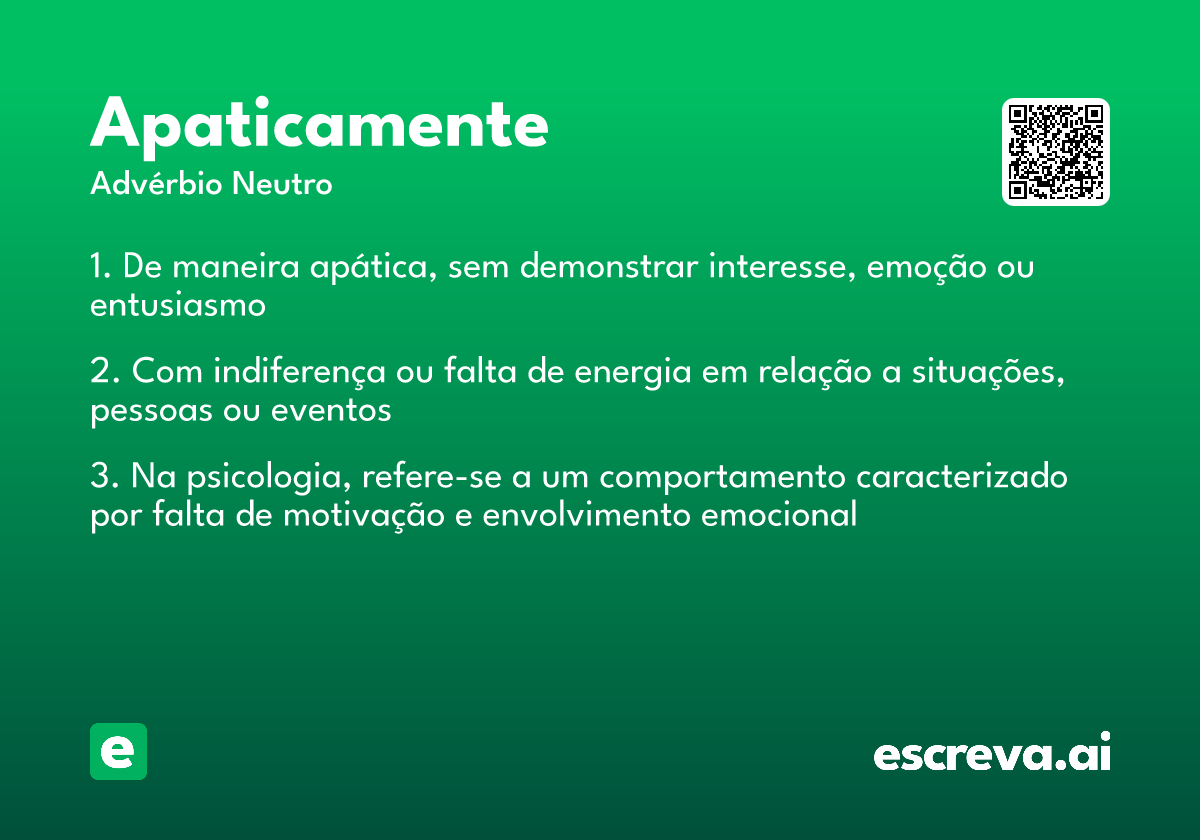 Apaticamente
Advérbio Neutro

1. De maneira apática, sem demonstrar interesse, emoção ou entusiasmo

2. Com indiferença ou falta de energia em relação a situações, pessoas ou eventos

3. Na psicologia, refere-se a um comportamento caracterizado por falta de motivação e envolvimento emocional

e

escreva.ai